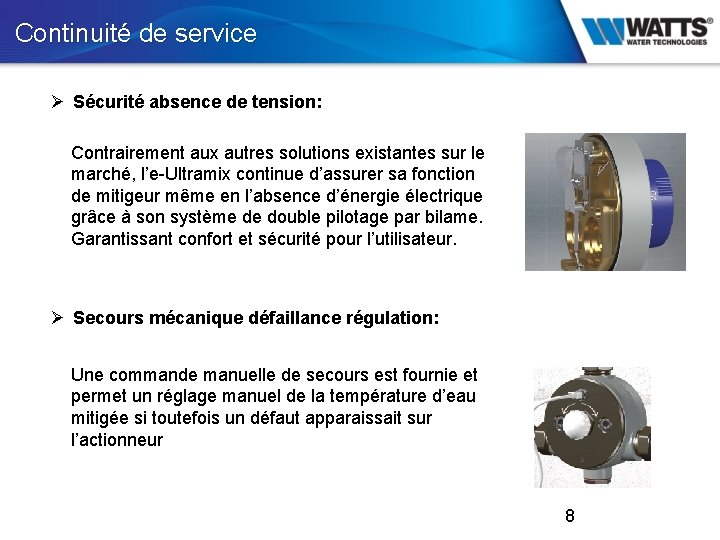 Continuité de service

WATTS®
WATER TECHNOLOGIES

➢ Sécurité absence de tension:

Contrairement aux autres solutions existantes sur le marché, l'e-Ultramix continue d'assurer sa fonction de mitigeur même en l'absence d'énergie électrique grâce à son système de double pilotage par bilame. Garantissant confort et sécurité pour l'utilisateur.

➢ Secours mécanique défaillance régulation:

Une commande manuelle de secours est fournie et permet un réglage manuel de la température d'eau mitigée si toutefois un défaut apparaissait sur l'actionneur

8